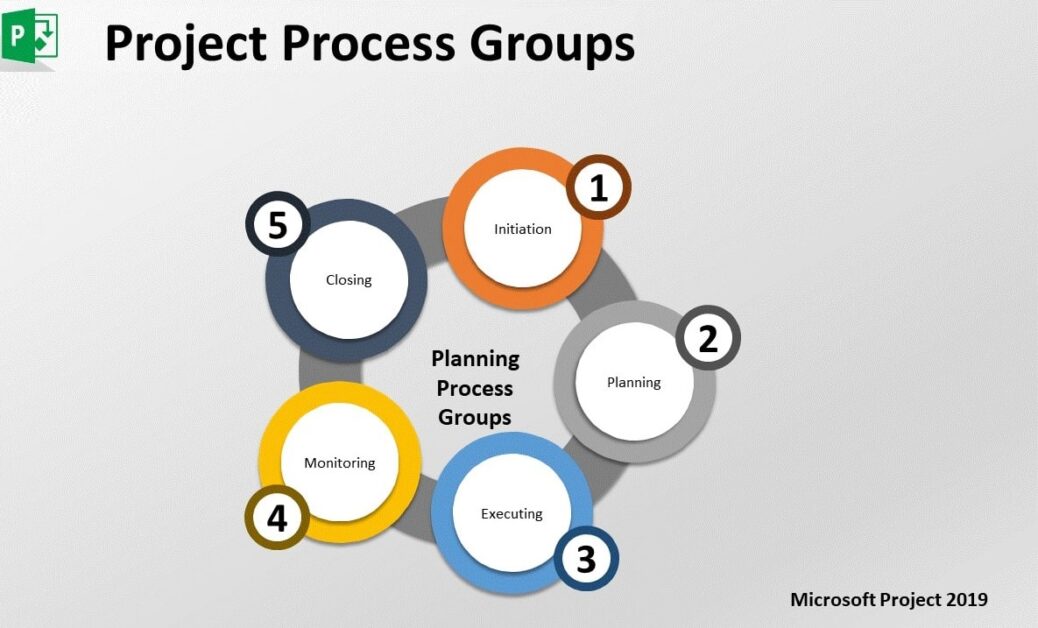 P

Project Process Groups

1
Initiation

2
Planning

3
Executing

4
Monitoring

5
Closing

Planning Process Groups

Microsoft Project 2019